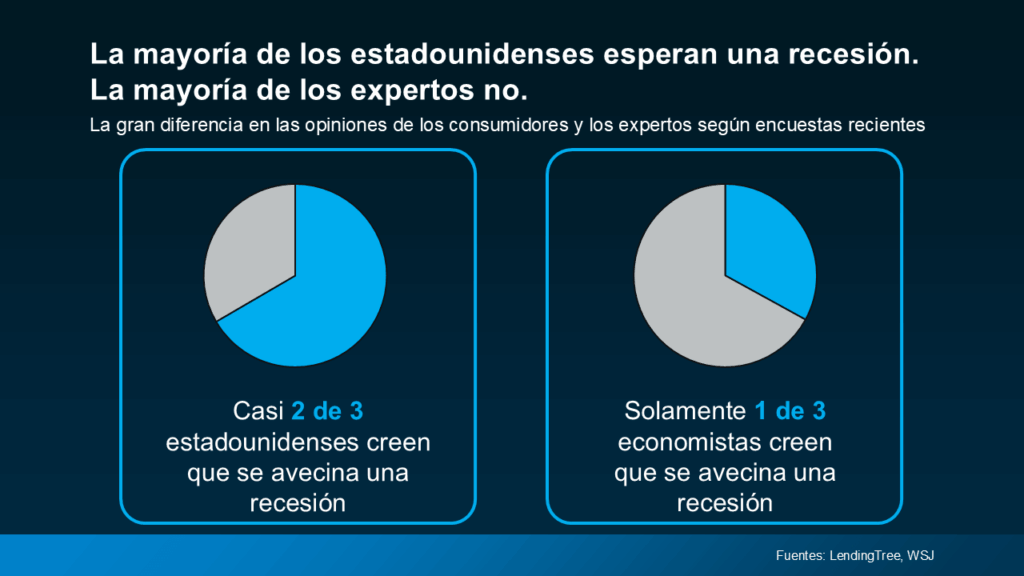 La mayoría de los estadounidenses esperan una recesión. La mayoría de los expertos no.

La gran diferencia en las opiniones de los consumidores y los expertos según encuestas recientes

Casi 2 de 3 estadounidenses creen que se avecina una recesión

Solamente 1 de 3 economistas creen que se avecina una recesión

Fuentes: LendingTree, WSJ